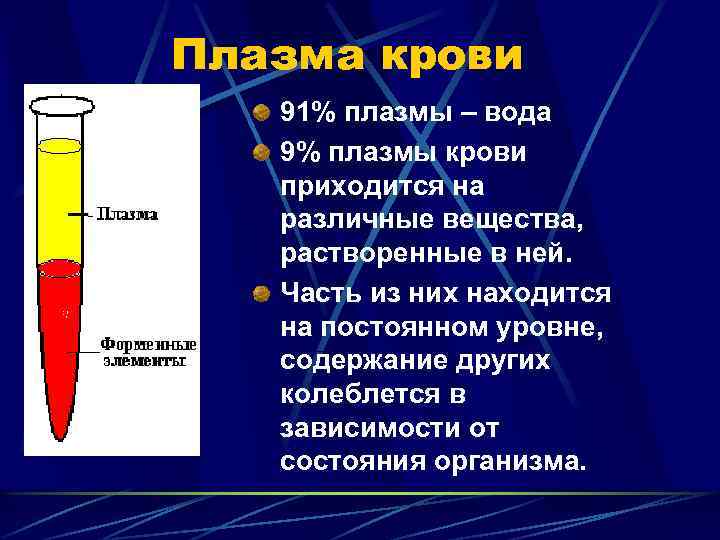 Плазма крови

Плазма

Форменные элементы

91% плазмы – вода

9% плазмы крови приходится на различные вещества, растворенные в ней.

Часть из них находится на постоянном уровне, содержание других колеблется в зависимости от состояния организма.